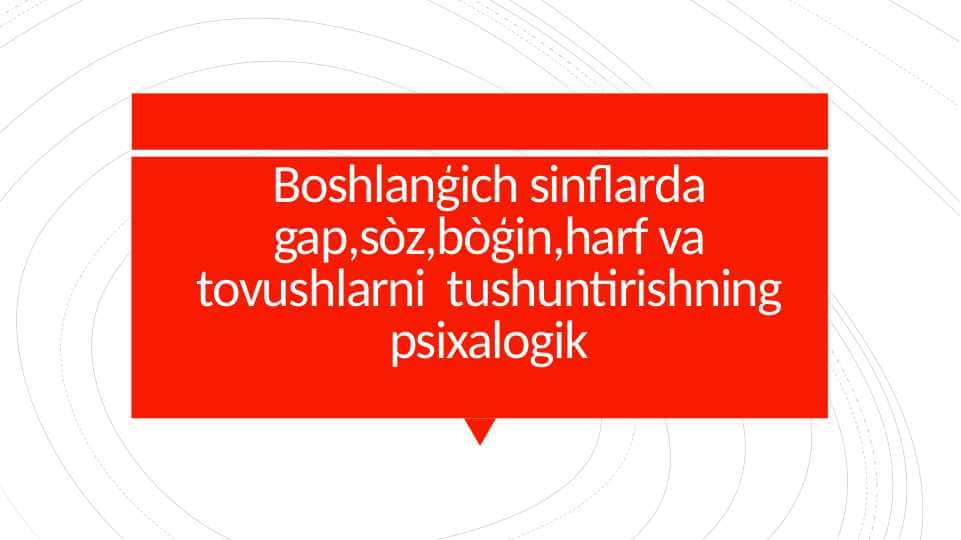 Boshlanģich sinflarda gap,sòz,bòģin,harf va tovushlarni tushuntirishning psixalogik